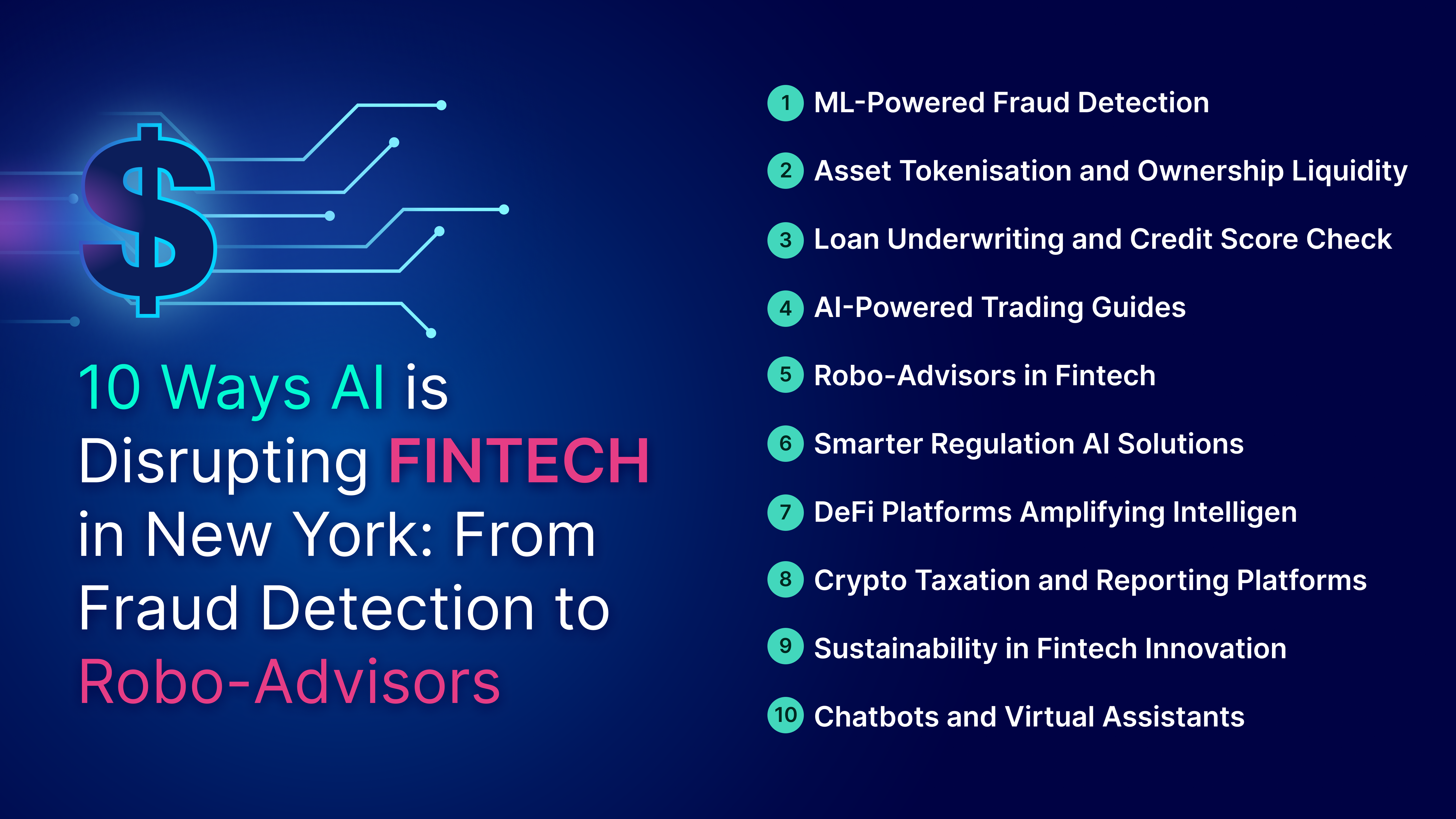 $

10 Ways AI is Disrupting FINTECH in New York: From Fraud Detection to Robo-Advisors

1 ML-Powered Fraud Detection
2 Asset Tokenisation and Ownership Liquidity
3 Loan Underwriting and Credit Score Check
4 AI-Powered Trading Guides
5 Robo-Advisors in Fintech
6 Smarter Regulation AI Solutions
7 DeFi Platforms Amplifying Intelligen
8 Crypto Taxation and Reporting Platforms
9 Sustainability in Fintech Innovation
10 Chatbots and Virtual Assistants